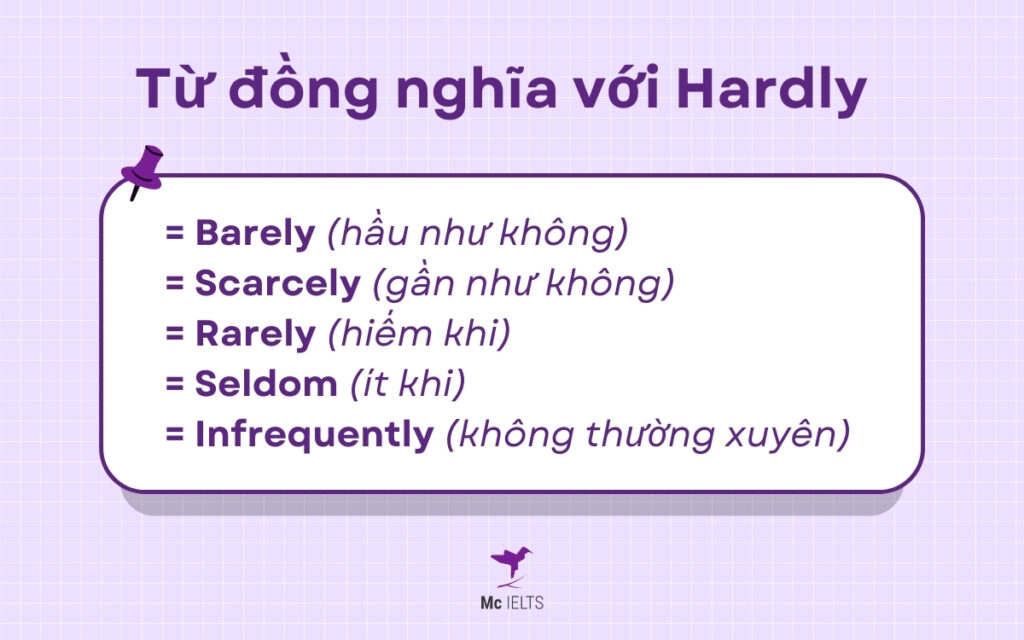 Từ đồng nghĩa với Hardly

= Barely (hầu như không)
= Scarcely (gần như không)
= Rarely (hiếm khi)
= Seldom (ít khi)
= Infrequently (không thường xuyên)

Mc IELTS